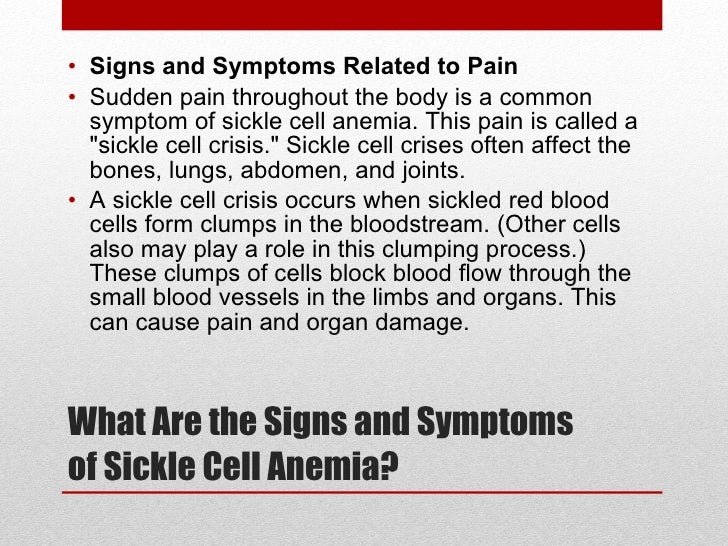 • Signs and Symptoms Related to Pain
• Sudden pain throughout the body is a common symptom of sickle cell anemia. This pain is called a "sickle cell crisis." Sickle cell crises often affect the bones, lungs, abdomen, and joints.
• A sickle cell crisis occurs when sickled red blood cells form clumps in the bloodstream. (Other cells also may play a role in this clumping process.) These clumps of cells block blood flow through the small blood vessels in the limbs and organs. This can cause pain and organ damage.

What Are the Signs and Symptoms of Sickle Cell Anemia?